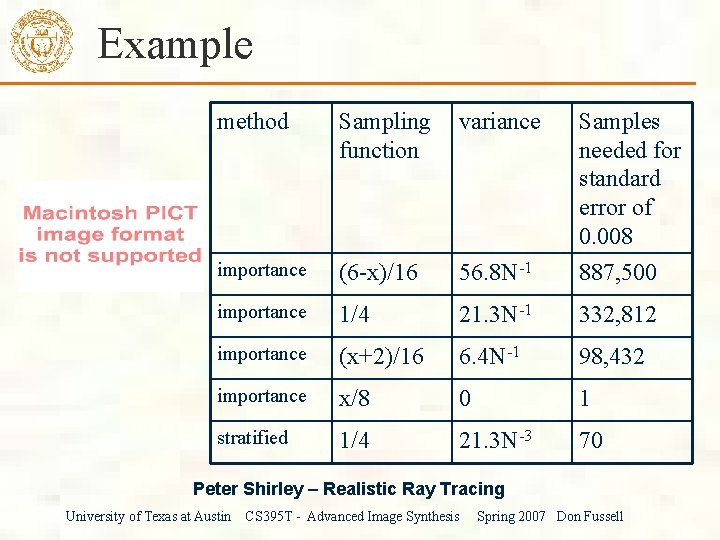 Example

Macintosh PICT image format is not supported

| method | Sampling function | variance | Samples needed for standard error of 0.008 |
|---|---|---|---|
| importance | (6-x)/16 | $56.8N^{-1}$ | 887,500 |
| importance | 1/4 | $21.3N^{-1}$ | 332,812 |
| importance | (x+2)/16 | $6.4N^{-1}$ | 98,432 |
| importance | x/8 | 0 | 1 |
| stratified | 1/4 | $21.3N^{-3}$ | 70 |

Peter Shirley – Realistic Ray Tracing

University of Texas at Austin CS395T - Advanced Image Synthesis Spring 2007 Don Fussell